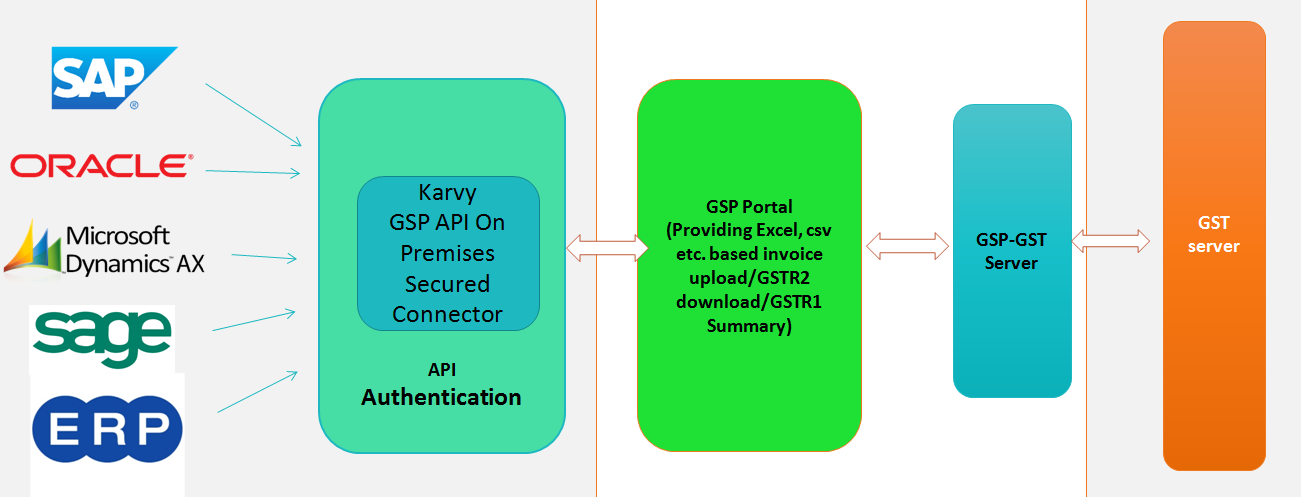 SAP®

ORACLE®

Microsoft Dynamics AX

sage

ERP

Karvy GSP API On Premises Secured Connector

API Authentication

GSP Portal (Providing Excel, csv etc. based invoice upload/GSTR2 download/GSTR1 Summary)

GSP-GST Server

GST server